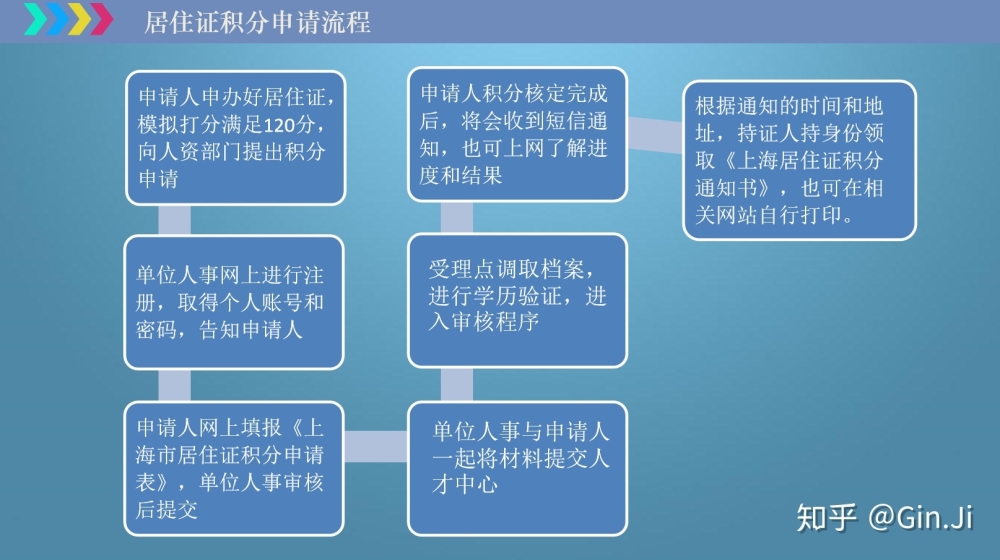 居住证积分申请流程

申请人申办好居住证，模拟打分满足120分，向人资部门提出积分申请

单位人事网上进行注册，取得个人账号和密码，告知申请人

申请人网上填报《上海市居住证积分申请表》，单位人事审核后提交

单位人事与申请人一起将材料提交人才中心

受理点调取档案，进行学历验证，进入审核程序

申请人积分核定完成后，将会收到短信通知，也可上网了解进度和结果

根据通知的时间和地址，持证人持身份领取《上海居住证积分通知书》，也可在相关网站自行打印。

知乎 @Gin.Ji